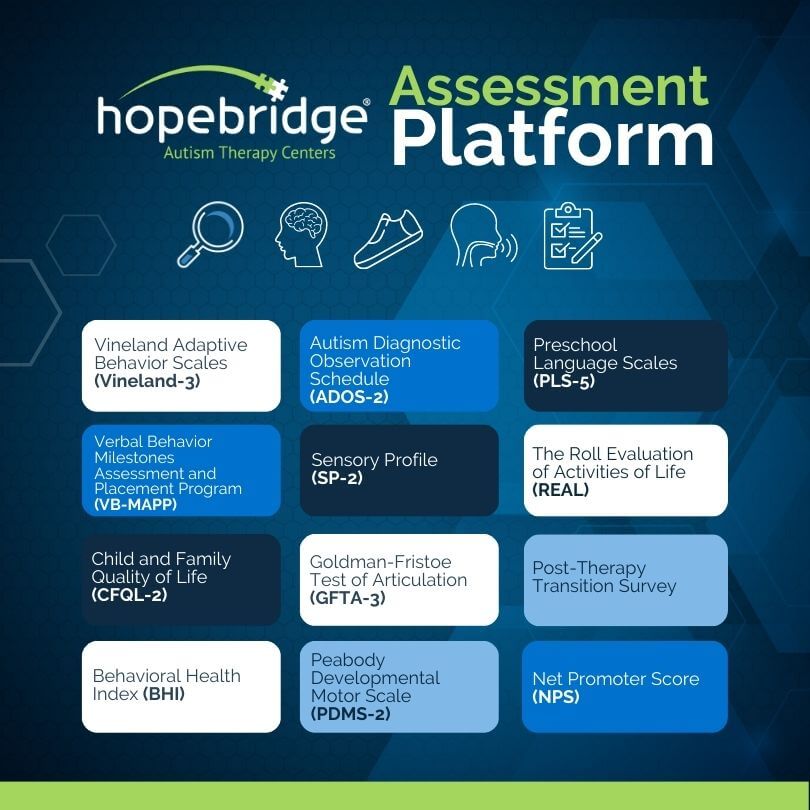 hopebridge®
Autism Therapy Centers

Assessment Platform

Vineland Adaptive Behavior Scales (Vineland-3)

Autism Diagnostic Observation Schedule (ADOS-2)

Preschool Language Scales (PLS-5)

Verbal Behavior Milestones Assessment and Placement Program (VB-MAPP)

Sensory Profile (SP-2)

The Roll Evaluation of Activities of Life (REAL)

Child and Family Quality of Life (CFQL-2)

Goldman-Fristoe Test of Articulation (GFTA-3)

Post-Therapy Transition Survey

Behavioral Health Index (BHI)

Peabody Developmental Motor Scale (PDMS-2)

Net Promoter Score (NPS)